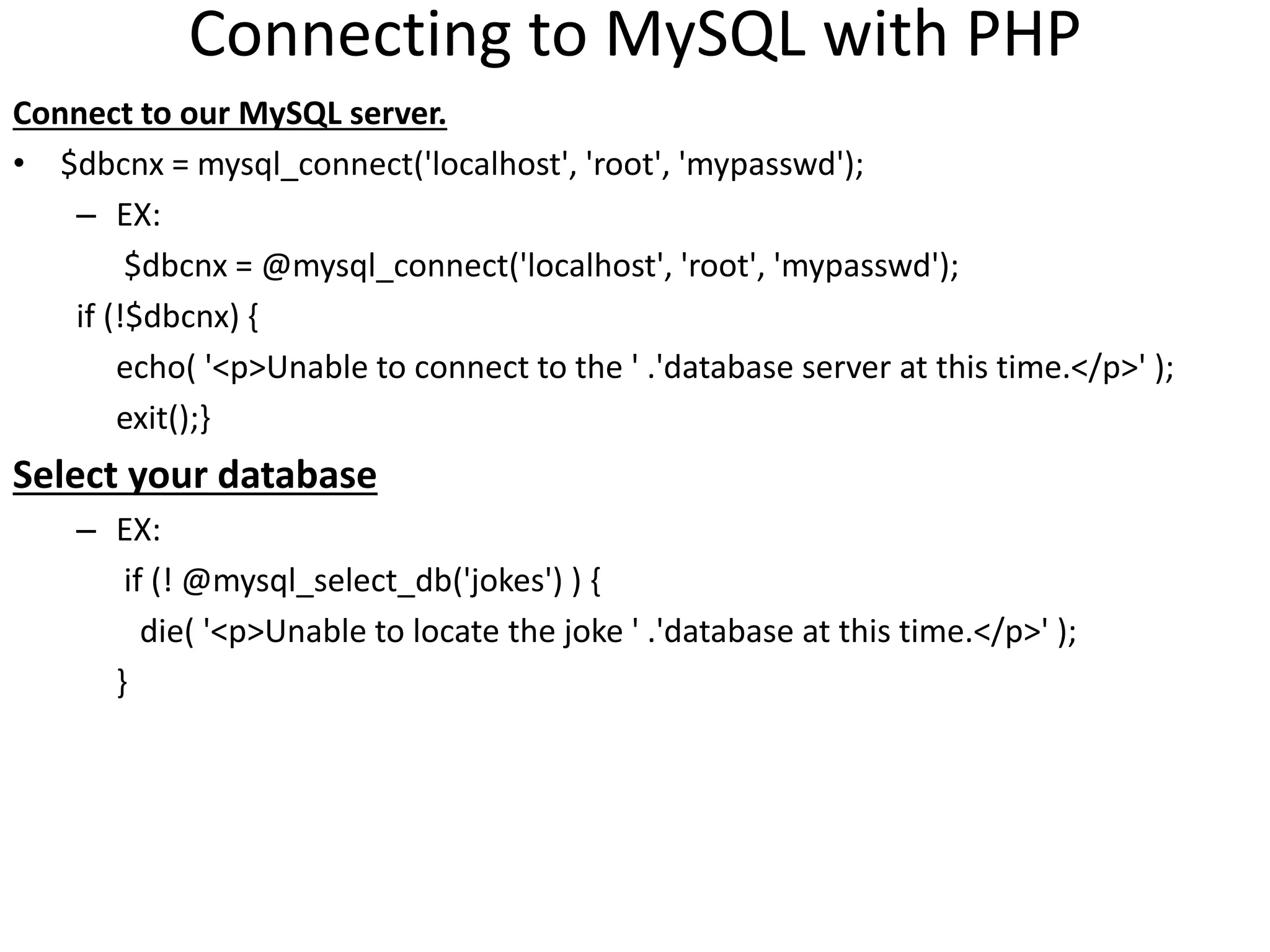 Connecting to MySQL with PHP

Connect to our MySQL server.

• $dbcnx = mysql_connect('localhost', 'root', 'mypasswd');

– EX:

$dbcnx = @mysql_connect('localhost', 'root', 'mypasswd');

if (!$dbcnx) {

echo( '<p>Unable to connect to the ' .'database server at this time.</p>' );

exit();}

Select your database

– EX:

if (! @mysql_select_db('jokes') ) {

die( '<p>Unable to locate the joke ' .'database at this time.</p>' );

}